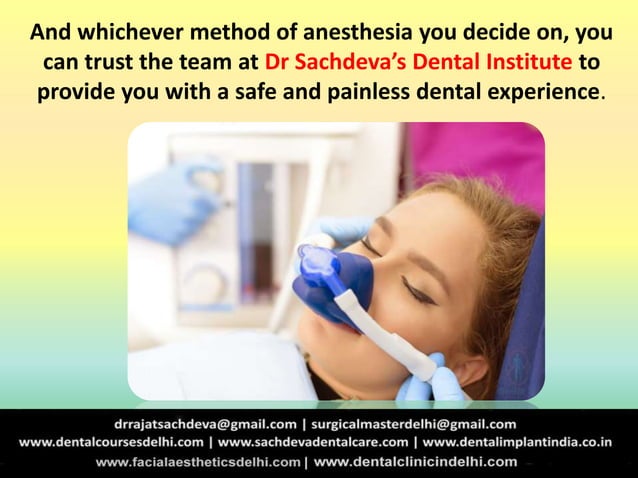 And whichever method of anesthesia you decide on, you can trust the team at Dr Sachdeva's Dental Institute to provide you with a safe and painless dental experience.

drrajatsachdeva@gmail.com | surgicalmasterdelhi@gmail.com
www.dentalcoursesdelhi.com | www.sachdevadentalcare.com | www.dentalimplantindia.co.in
www.facialaestheticsdelhi.com | www.dentalclinicindelhi.com